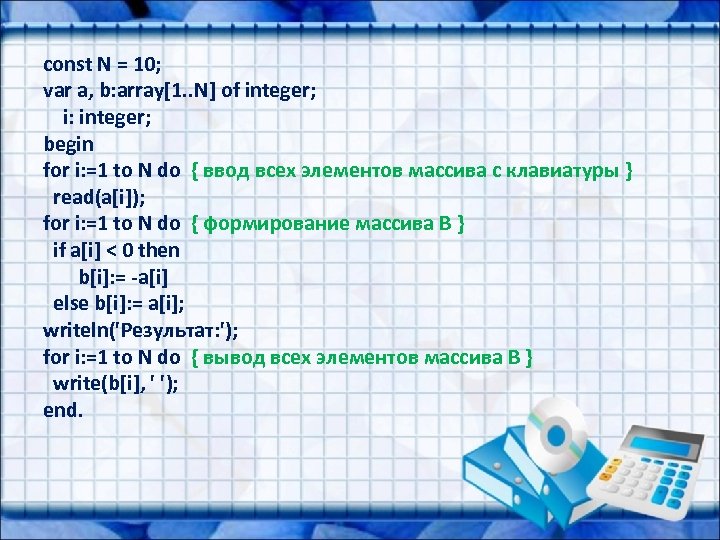 const N = 10;
var a, b:array[1..N] of integer;
i: integer;
begin
for i:=1 to N do { ввод всех элементов массива с клавиатуры }
read(a[i]);
for i:=1 to N do { формирование массива B }
if a[i] < 0 then
b[i]:= -a[i]
else b[i]:= a[i];
writeln('Результат:');
for i:=1 to N do { вывод всех элементов массива B }
write(b[i], ' ');
end.